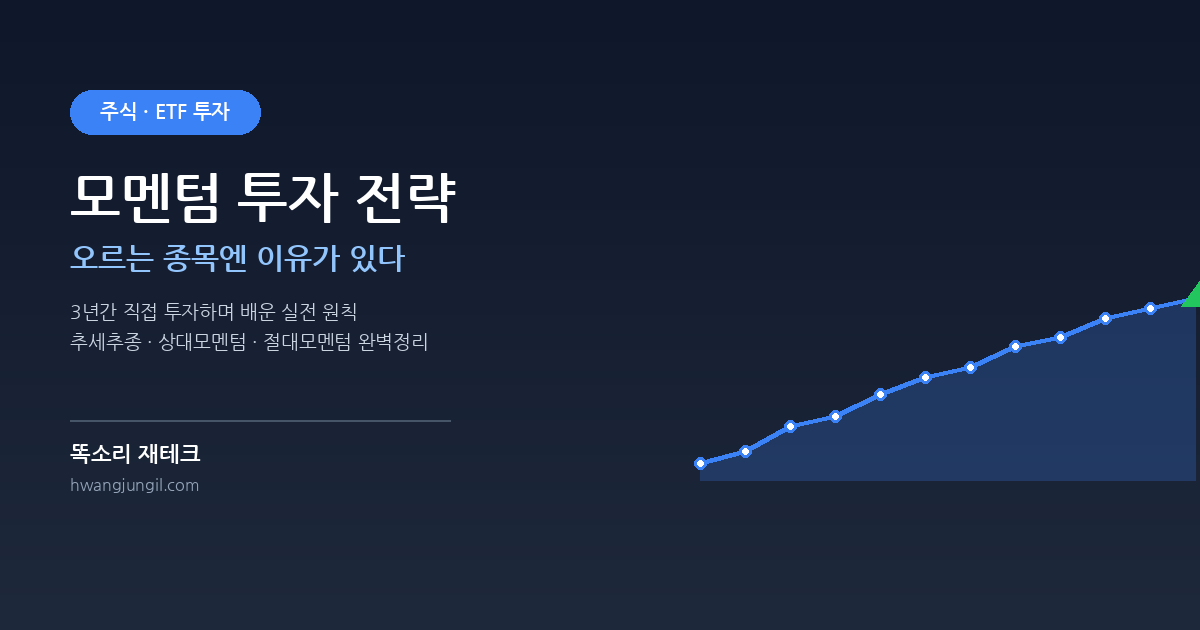 주식 · ETF 투자

모멘텀 투자 전략

오르는 종목엔 이유가 있다

3년간 직접 투자하며 배운 실전 원칙
추세추종 · 상대모멘텀 · 절대모멘텀 완벽정리

똑소리 재테크

hwangjungil.com